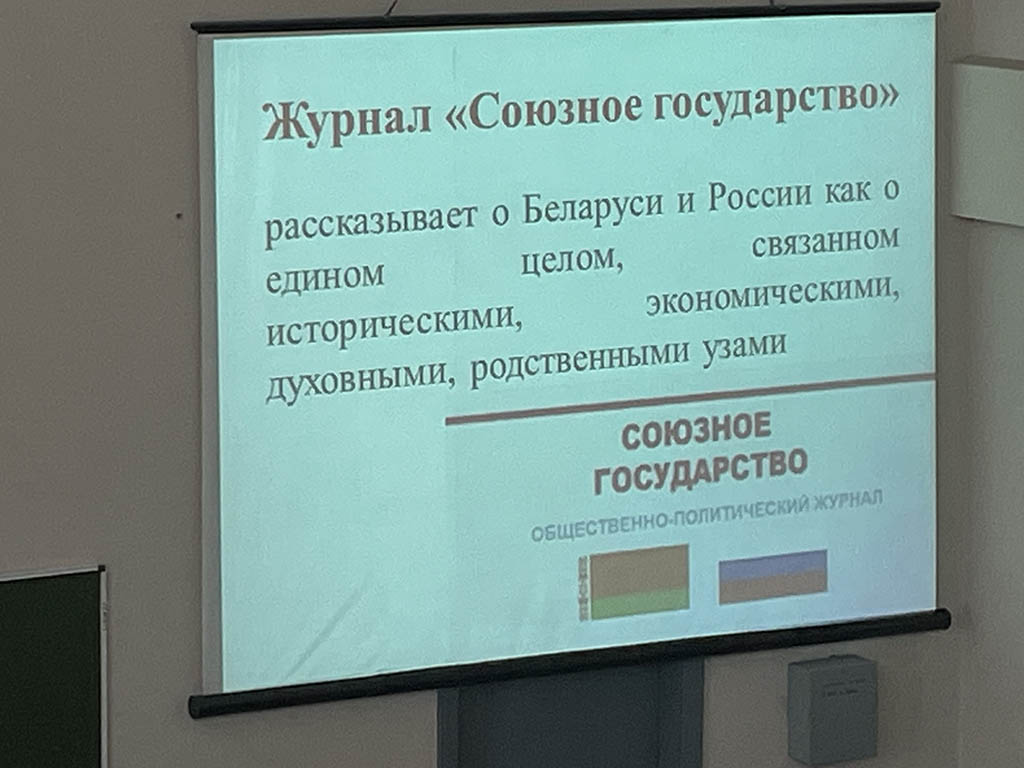 Журнал «Союзное государство»

рассказывает о Беларуси и России как о едином целом, связанном историческими, экономическими, духовными, родственными узами

СОЮЗНОЕ ГОСУДАРСТВО

ОБЩЕСТВЕННО-ПОЛИТИЧЕСКИЙ ЖУРНАЛ